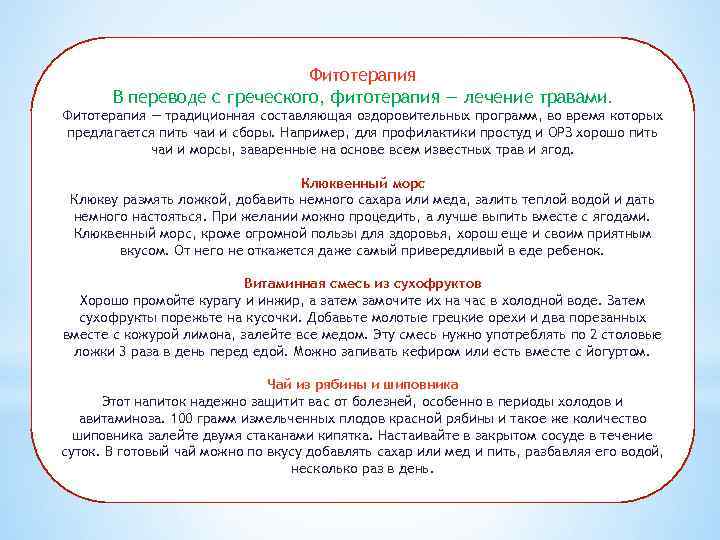 Фитотерапия
В переводе с греческого, фитотерапия — лечение травами.
Фитотерапия — традиционная составляющая оздоровительных программ, во время которых предлагается пить чаи и сборы. Например, для профилактики простуд и ОРЗ хорошо пить чаи и морсы, заваренные на основе всем известных трав и ягод.

Клюквенный морс
Клюкву размять ложкой, добавить немного сахара или меда, залить теплой водой и дать немного настояться. При желании можно процедить, а лучше выпить вместе с ягодами. Клюквенный морс, кроме огромной пользы для здоровья, хорош еще и своим приятным вкусом. От него не откажется даже самый привередливый в еде ребенок.

Витаминная смесь из сухофруктов
Хорошо промойте курагу и инжир, а затем замочите их на час в холодной воде. Затем сухофрукты порежьте на кусочки. Добавьте молотые грецкие орехи и два порезанных вместе с кожурой лимона, залейте все медом. Эту смесь нужно употреблять по 2 столовые ложки 3 раза в день перед едой. Можно запивать кефиром или есть вместе с йогуртом.

Чай из рябины и шиповника
Этот напиток надежно защитит вас от болезней, особенно в периоды холодов и авитаминоза. 100 грамм измельченных плодов красной рябины и такое же количество шиповника залейте двумя стаканами кипятка. Настаивайте в закрытом сосуде в течение суток. В готовый чай можно по вкусу добавлять сахар или мед и пить, разбавляя его водой, несколько раз в день.